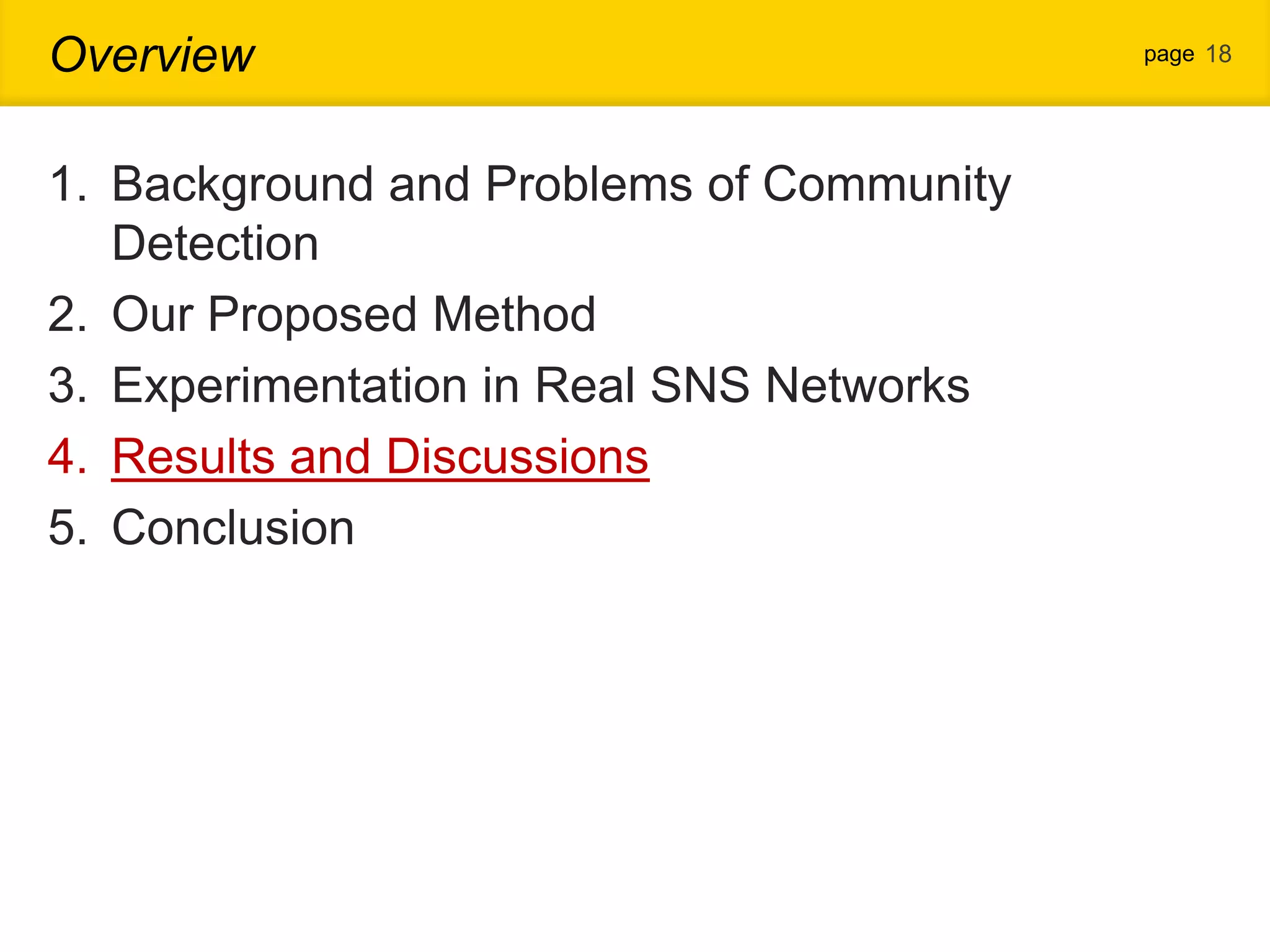 Overview

page 18

1. Background and Problems of Community Detection
2. Our Proposed Method
3. Experimentation in Real SNS Networks
4. Results and Discussions
5. Conclusion